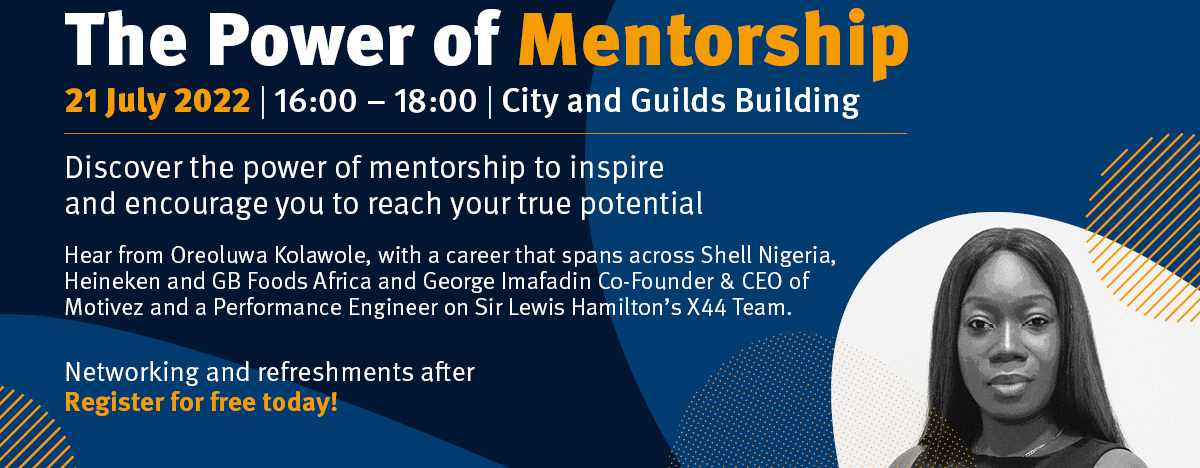 The Power of Mentorship

21 July 2022 | 16:00 – 18:00 | City and Guilds Building

Discover the power of mentorship to inspire and encourage you to reach your true potential

Hear from Oreoluwa Kolawole, with a career that spans across Shell Nigeria, Heineken and GB Foods Africa and George Imafadin Co-Founder & CEO of Motivez and a Performance Engineer on Sir Lewis Hamilton's X44 Team.

Networking and refreshments after
Register for free today!